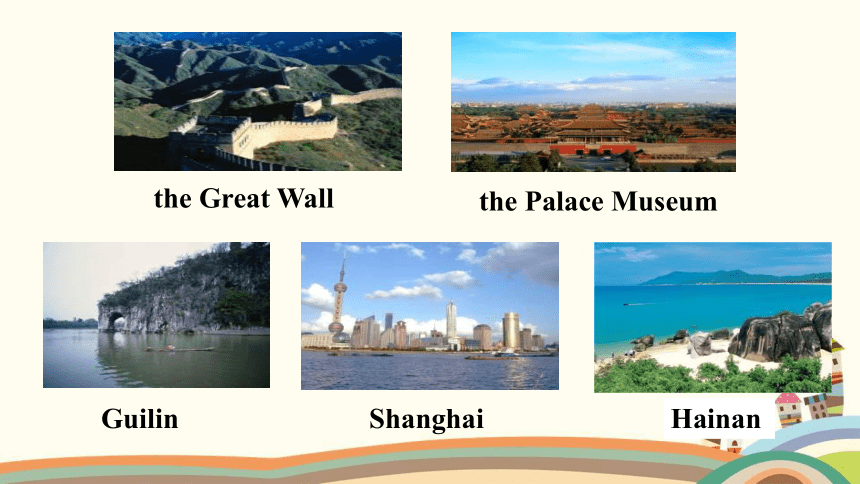 the Great Wall

the Palace Museum

Guilin

Shanghai

Hainan